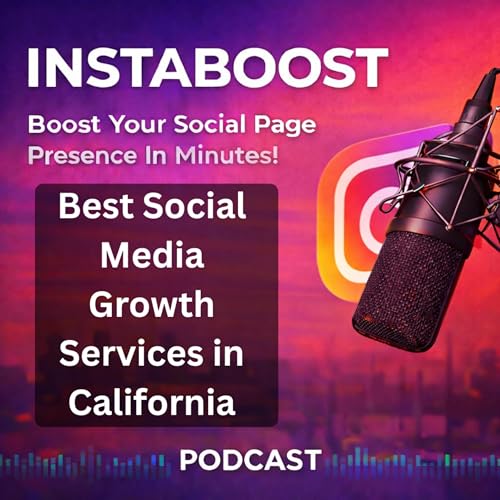 INSTABOOST

Boost Your Social Page Presence In Minutes!

Best Social Media Growth Services in California

PODCAST